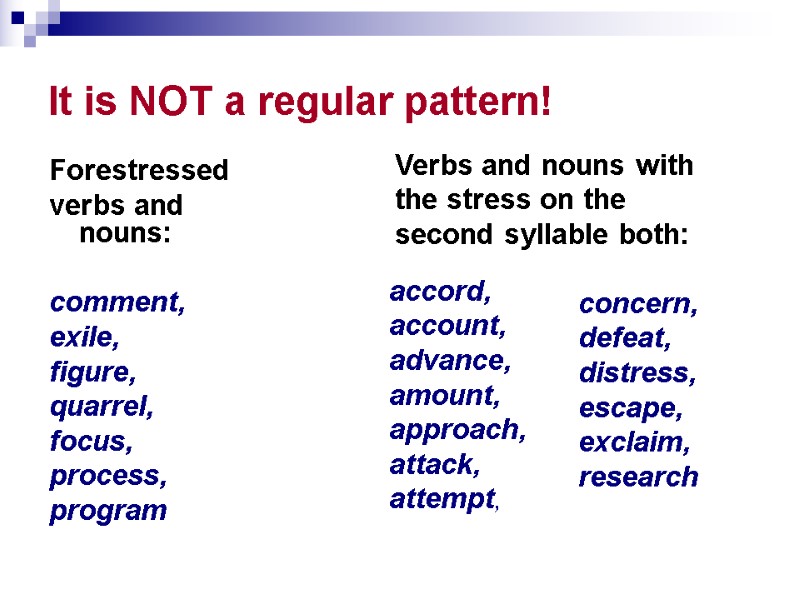 It is NOT a regular pattern!

Forestressed verbs and nouns:

comment,
exile,
figure,
quarrel,
focus,
process,
program

Verbs and nouns with the stress on the second syllable both:

accord,
account,
advance,
amount,
approach,
attack,
attempt,

concern,
defeat,
distress,
escape,
exclaim,
research